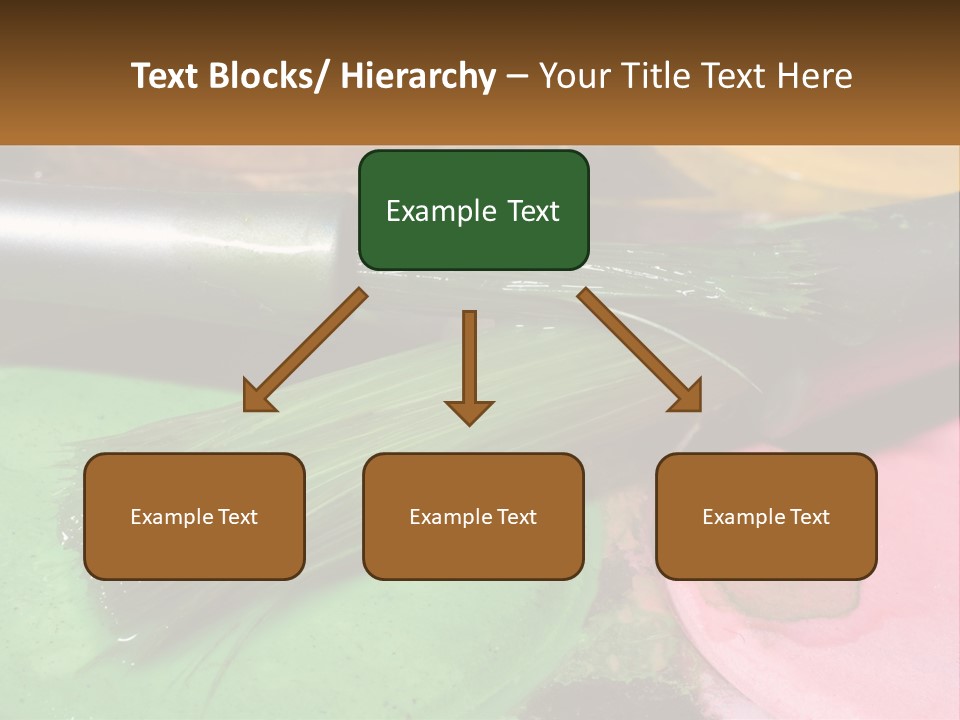 Text Blocks/ Hierarchy – Your Title Text Here

Example Text

Example Text

Example Text

Example Text